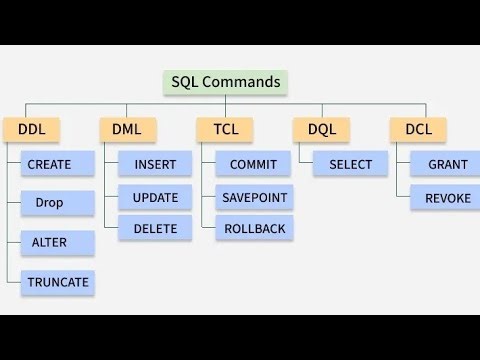 SQL Commands

DDL
CREATE
Drop
ALTER
TRUNCATE

DML
INSERT
UPDATE
DELETE

TCL
COMMIT
SAVEPOINT
ROLLBACK

DQL
SELECT

DCL
GRANT
REVOKE